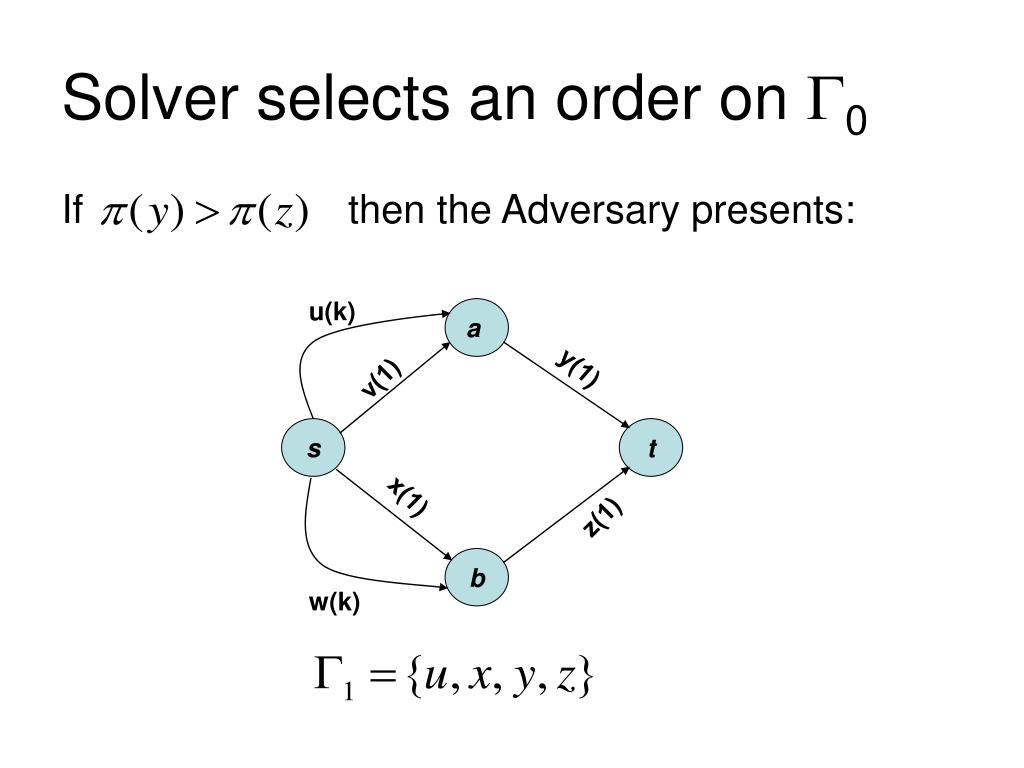 Solver selects an order on $\Gamma_0$

If $\pi(y) > \pi(z)$ then the Adversary presents:

u(k)

a

v(1)

y(1)

s

t

x(1)

z(1)

b

w(k)

$\Gamma_1 = \{u, x, y, z\}$